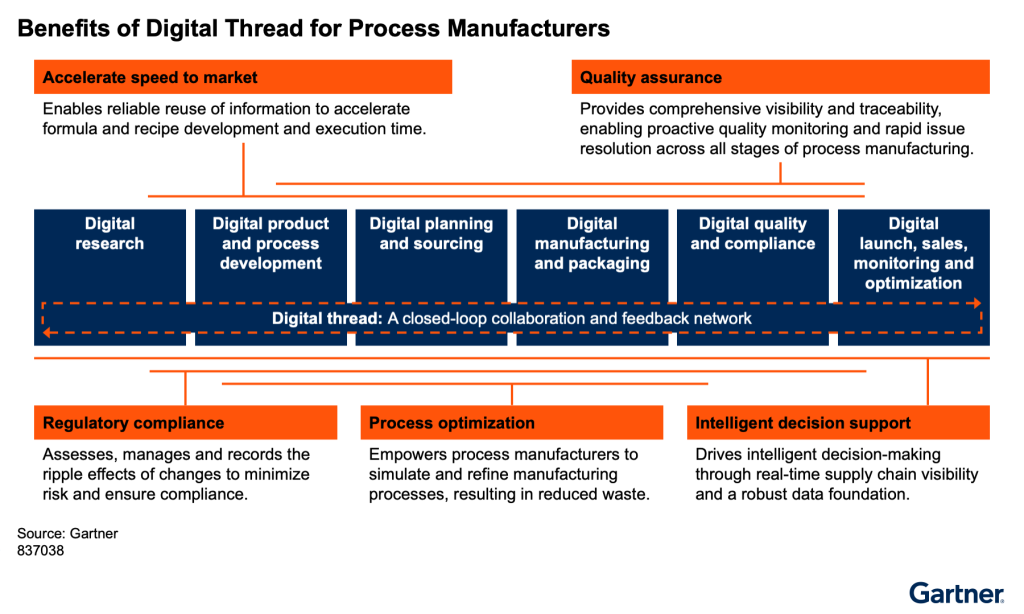 Benefits of Digital Thread for Process Manufacturers

Accelerate speed to market

Enables reliable reuse of information to accelerate formula and recipe development and execution time.

Quality assurance

Provides comprehensive visibility and traceability, enabling proactive quality monitoring and rapid issue resolution across all stages of process manufacturing.

Digital research

Digital product and process development

Digital planning and sourcing

Digital manufacturing and packaging

Digital quality and compliance

Digital launch, sales, monitoring and optimization

Digital thread: A closed-loop collaboration and feedback network

Regulatory compliance

Assesses, manages and records the ripple effects of changes to minimize risk and ensure compliance.

Process optimization

Empowers process manufacturers to simulate and refine manufacturing processes, resulting in reduced waste.

Intelligent decision support

Drives intelligent decision-making through real-time supply chain visibility and a robust data foundation.

Source: Gartner
837038

Gartner